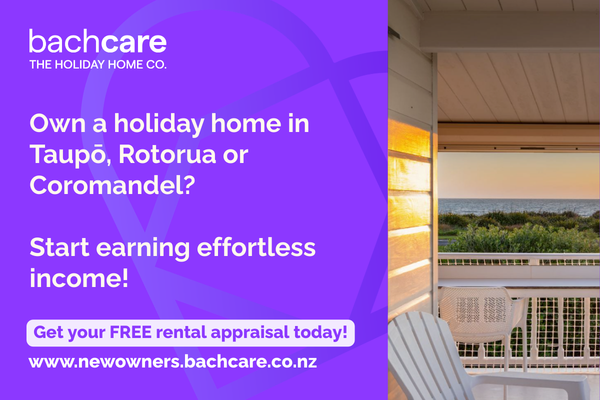 bachcare
THE HOLIDAY HOME CO.

Own a holiday home in Taupō, Rotorua or Coromandel?

Start earning effortless income!

Get your FREE rental appraisal today!

www.newowners.bachcare.co.nz